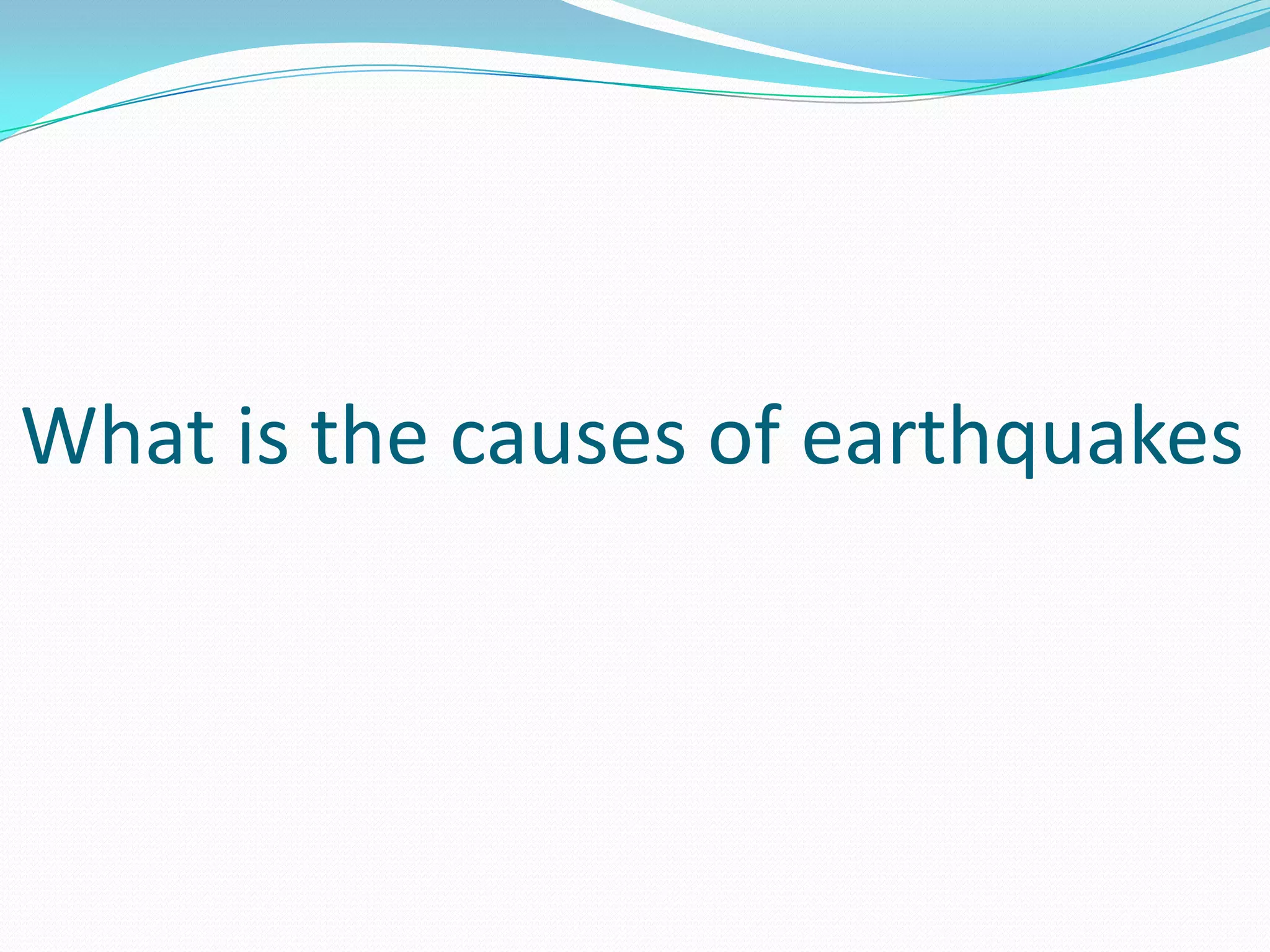 What is the causes of earthquakes